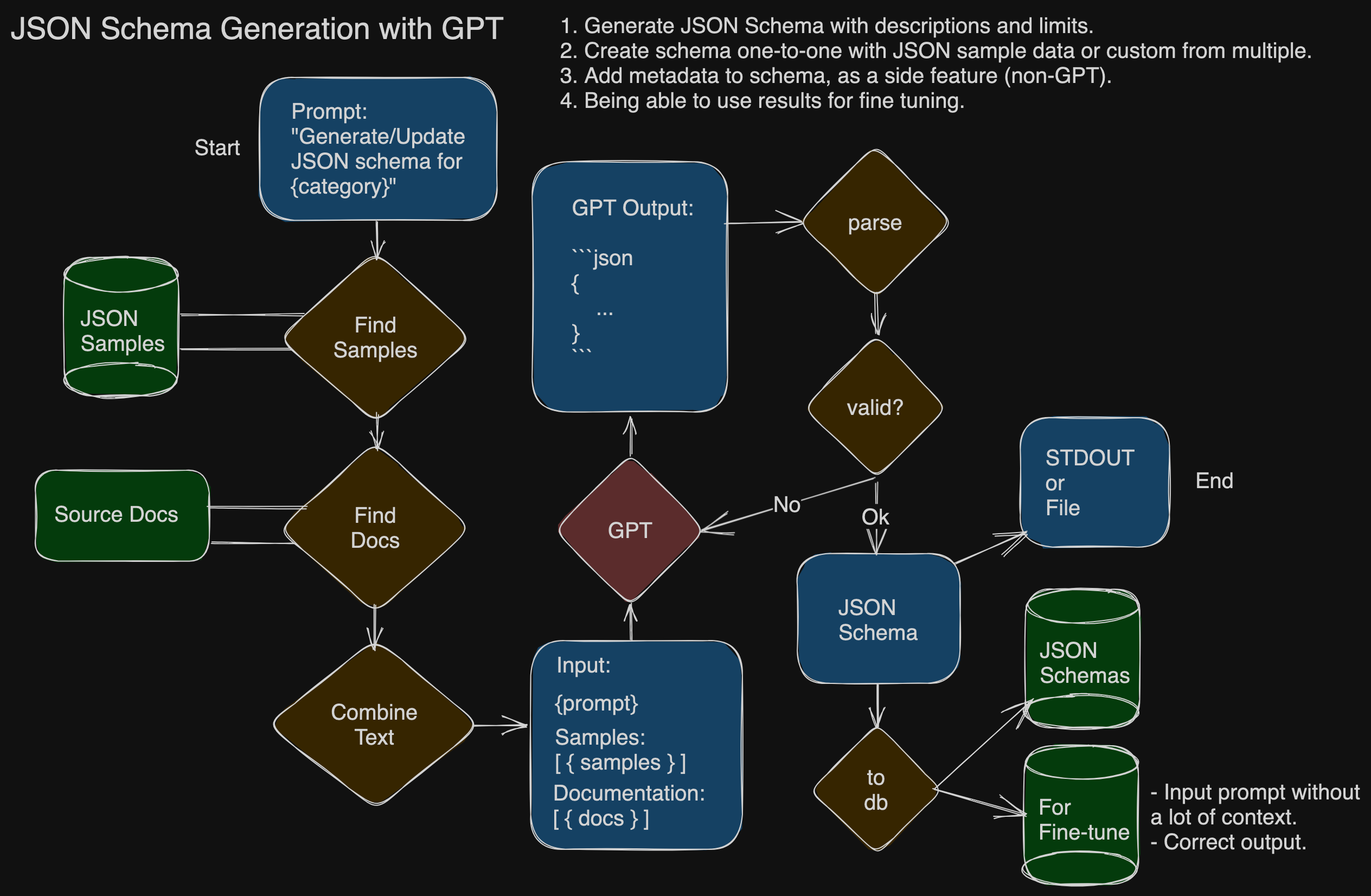 JSON Schema Generation with GPT

1. Generate JSON Schema with descriptions and limits.
2. Create schema one-to-one with JSON sample data or custom from multiple.
3. Add metadata to schema, as a side feature (non-GPT).
4. Being able to use results for fine tuning.

Start

Prompt:
"Generate/Update JSON schema for {category}"

JSON Samples

Find Samples

Source Docs

Find Docs

Combine Text

Input:
{prompt}
Samples:
[ { samples } ]
Documentation:
[ { docs } ]

GPT

GPT Output:
```json
{
...
}
```

parse

valid?

No

Ok

JSON Schema

STDOUT or File

End

to db

JSON Schemas

For Fine-tune

- Input prompt without a lot of context.
- Correct output.